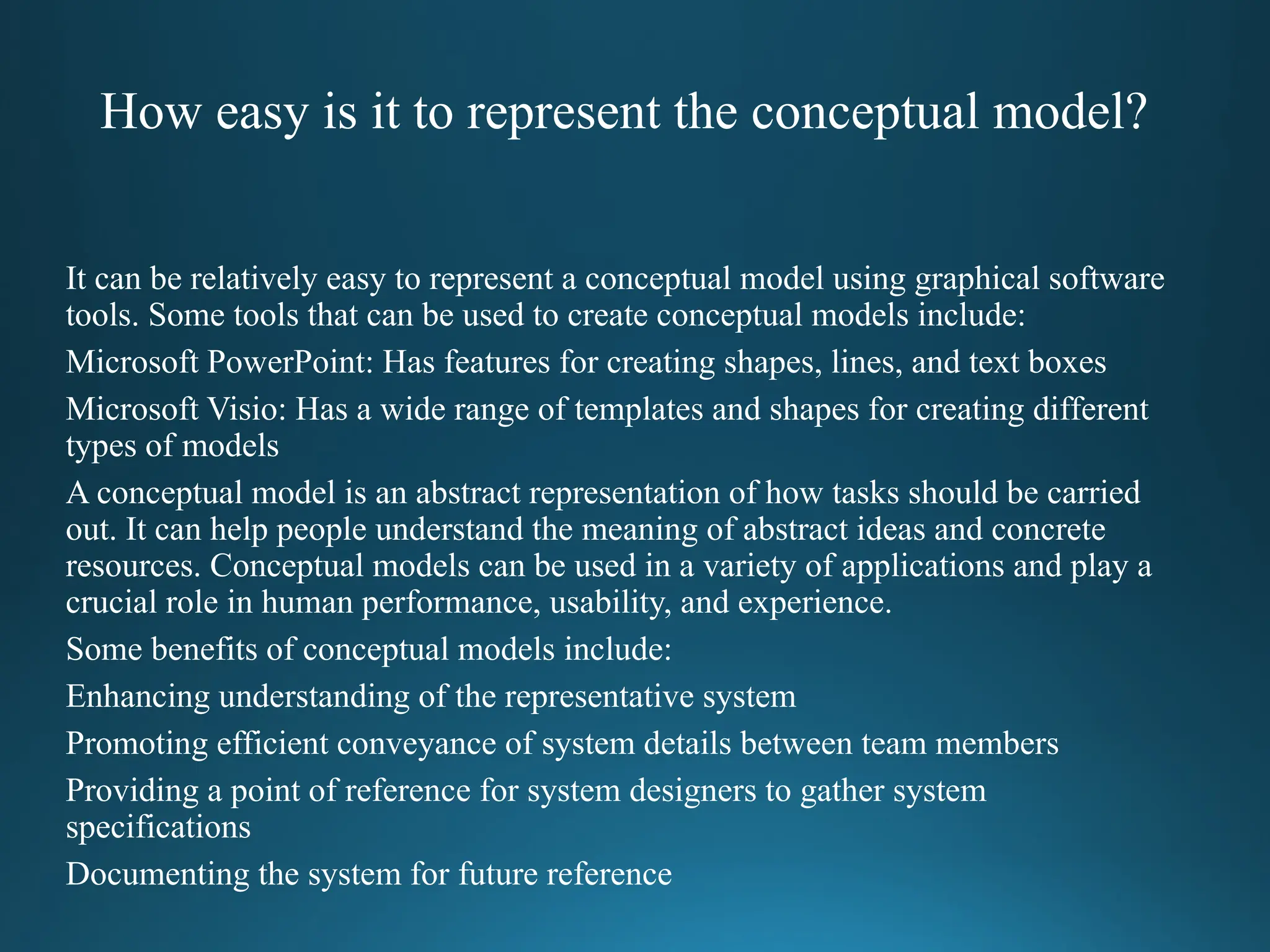 How easy is it to represent the conceptual model?

It can be relatively easy to represent a conceptual model using graphical software tools. Some tools that can be used to create conceptual models include:

Microsoft PowerPoint: Has features for creating shapes, lines, and text boxes

Microsoft Visio: Has a wide range of templates and shapes for creating different types of models

A conceptual model is an abstract representation of how tasks should be carried out. It can help people understand the meaning of abstract ideas and concrete resources. Conceptual models can be used in a variety of applications and play a crucial role in human performance, usability, and experience.

Some benefits of conceptual models include:

Enhancing understanding of the representative system

Promoting efficient conveyance of system details between team members

Providing a point of reference for system designers to gather system specifications

Documenting the system for future reference